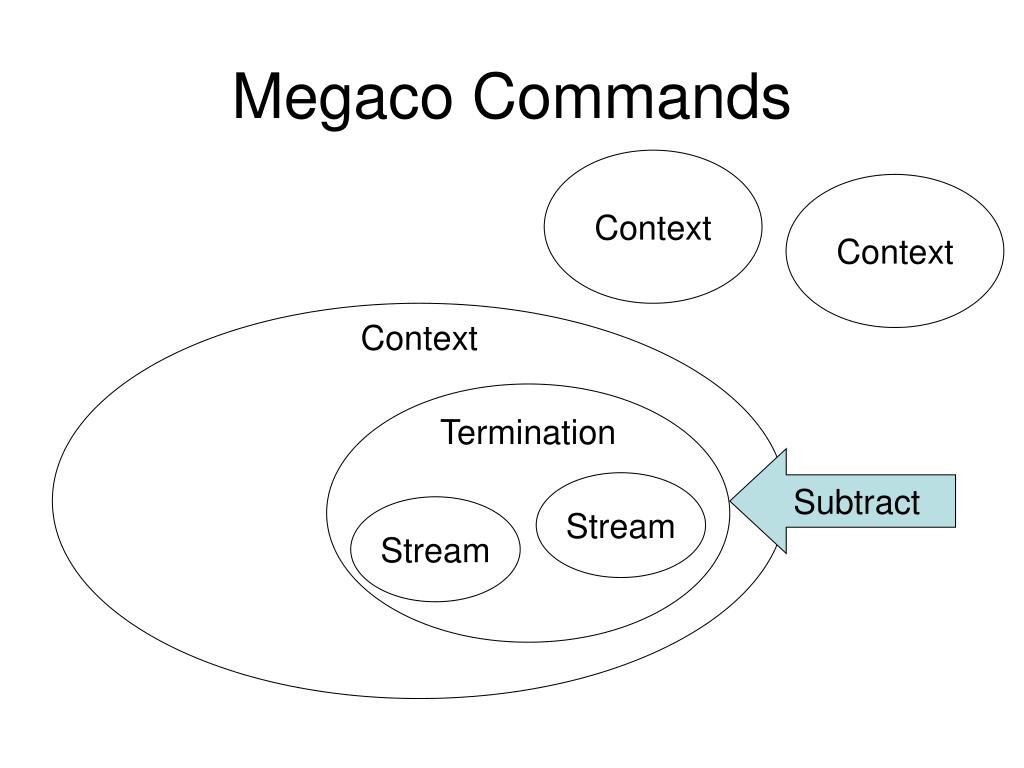 Megaco Commands

Context

Context

Context

Termination

Stream

Stream

Subtract